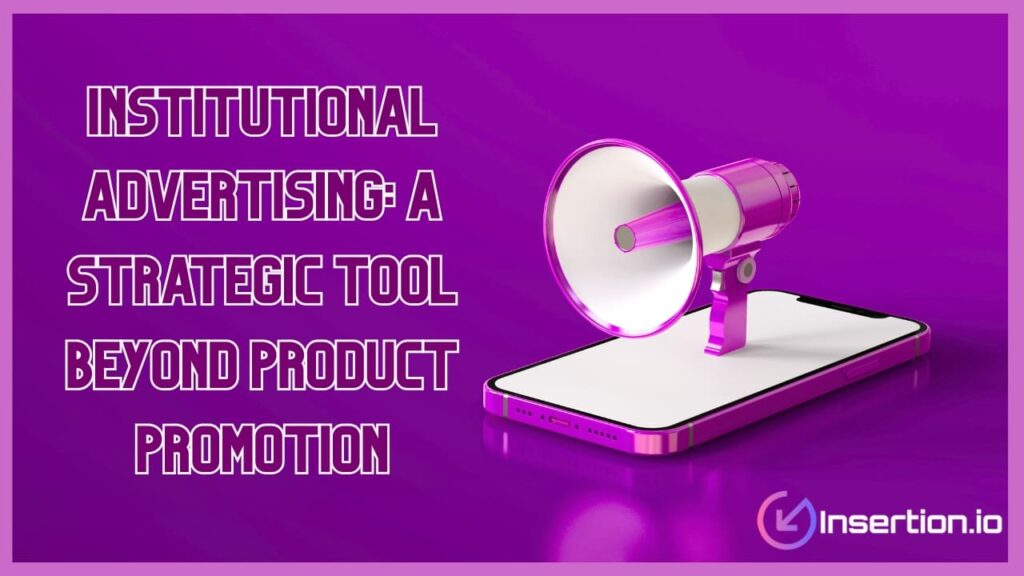 INSTITUTIONAL ADVERTISING: A STRATEGIC TOOL BEYOND PRODUCT PROMOTION

Insertion.io